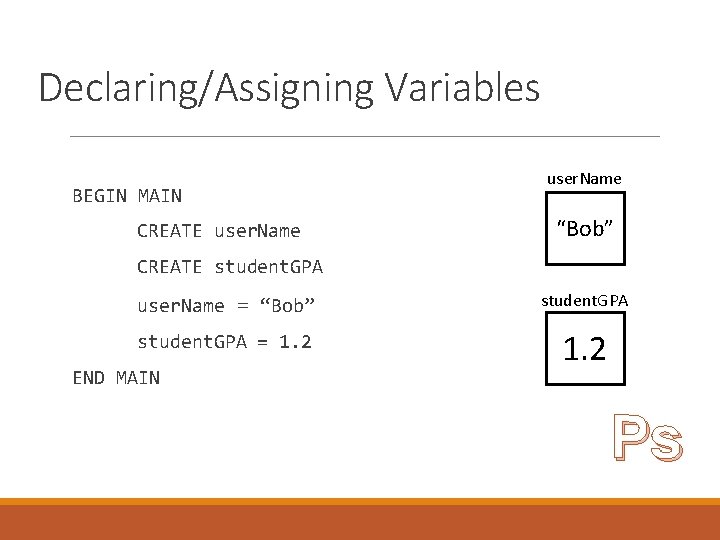 Declaring/Assigning Variables

BEGIN MAIN
CREATE userName
CREATE studentGPA
userName = “Bob”
studentGPA = 1.2
END MAIN

userName
“Bob”

studentGPA
1.2

Ps